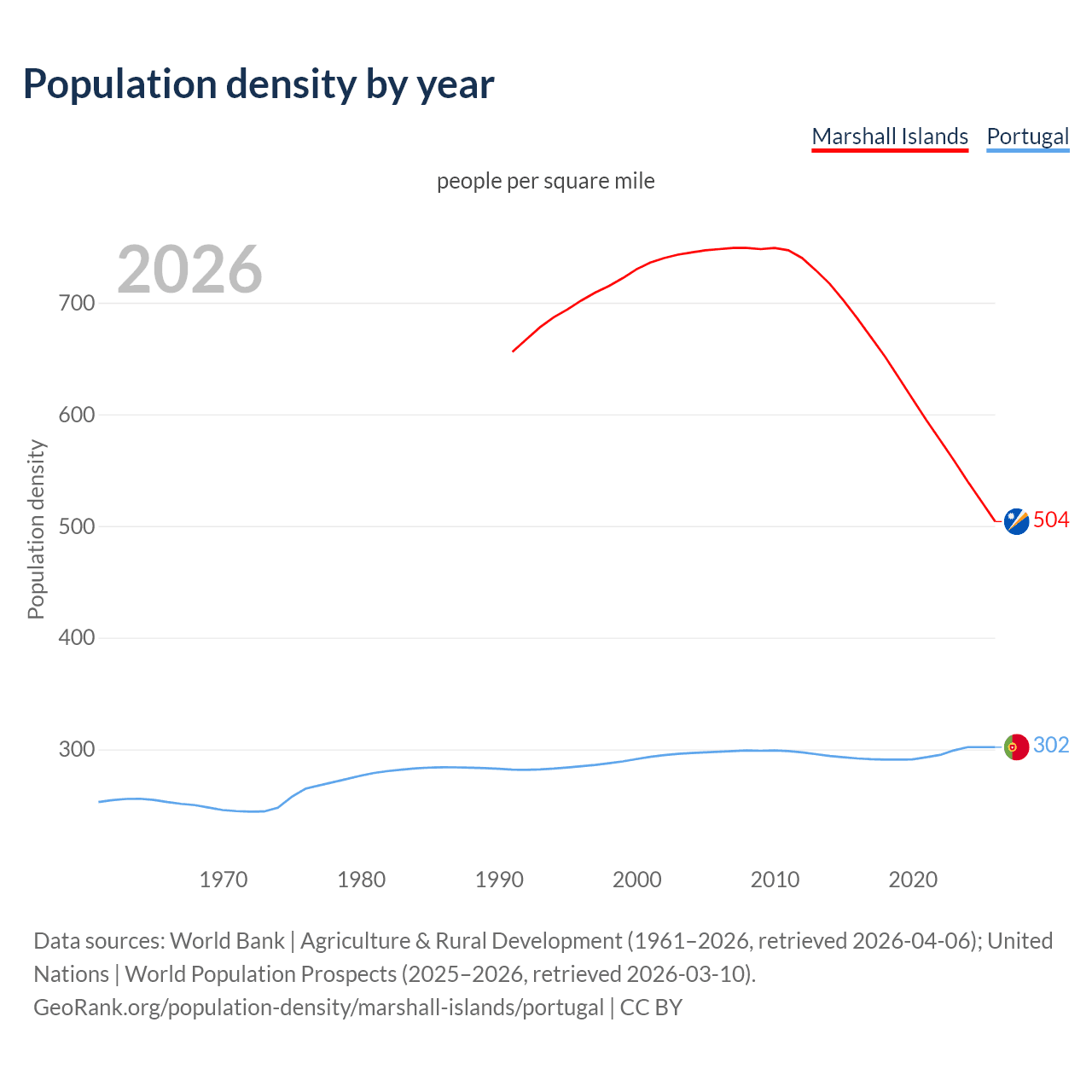 Population density by year

Marshall Islands Portugal

people per square mile

2026

Population density

700
600
500
400
300

504
302

1970 1980 1990 2000 2010 2020

Data sources: World Bank | Agriculture & Rural Development (1961–2026, retrieved 2026-04-06); United Nations | World Population Prospects (2025–2026, retrieved 2026-03-10).
GeoRank.org/population-density/marshall-islands/portugal | CC BY